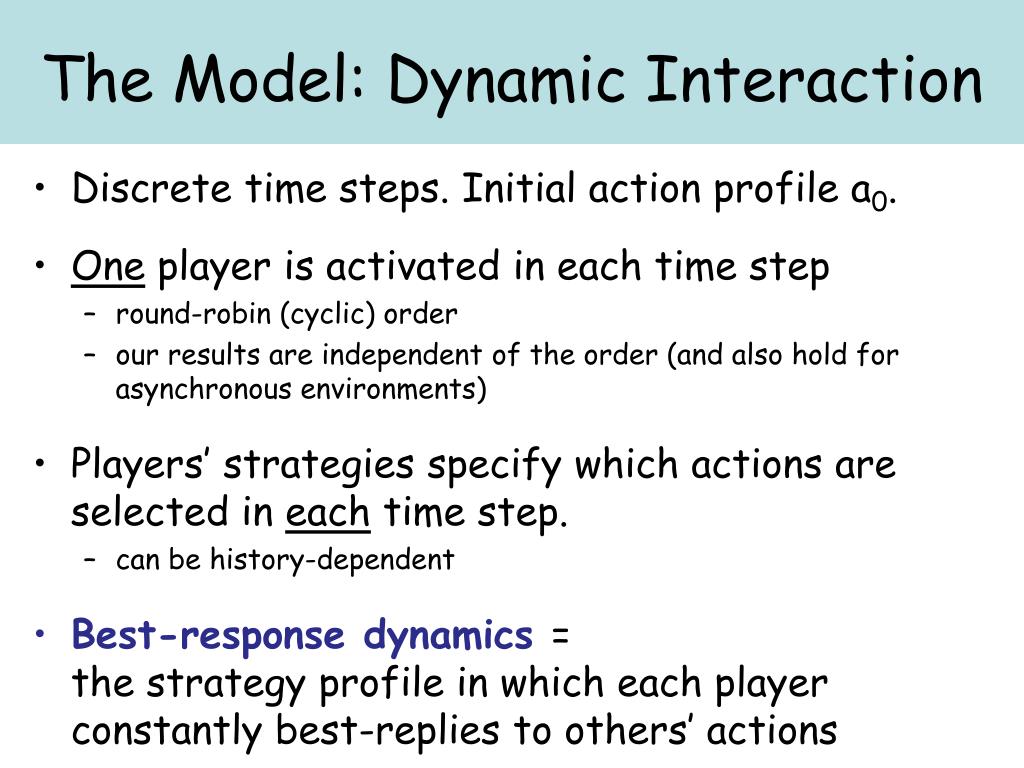 The Model: Dynamic Interaction

• Discrete time steps. Initial action profile $a_0$.

• One player is activated in each time step
– round-robin (cyclic) order
– our results are independent of the order (and also hold for asynchronous environments)

• Players' strategies specify which actions are selected in each time step.
– can be history-dependent

• Best-response dynamics =
the strategy profile in which each player constantly best-replies to others' actions